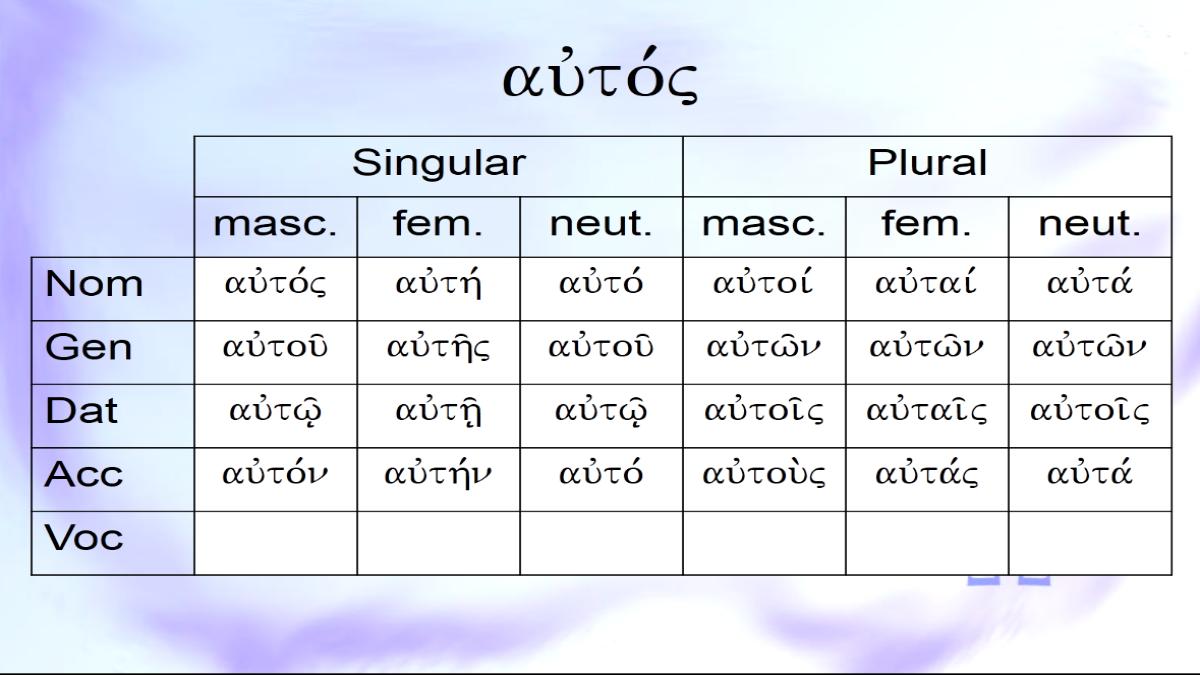 αὐτός

|  | Singular |  |  | Plural |  |  |
|---|---|---|---|---|---|---|
|  | masc. | fem. | neut. | masc. | fem. | neut. |
| Nom | αὐτός | αὐτή | αὐτό | αὐτοί | αὐταί | αὐτά |
| Gen | αὐτοῦ | αὐτῆς | αὐτοῦ | αὐτῶν | αὐτῶν | αὐτῶν |
| Dat | αὐτῷ | αὐτῇ | αὐτῷ | αὐτοῖς | αὐταῖς | αὐτοῖς |
| Acc | αὐτόν | αὐτήν | αὐτό | αὐτοὺς | αὐτάς | αὐτά |
| Voc |  |  |  |  |  |  |